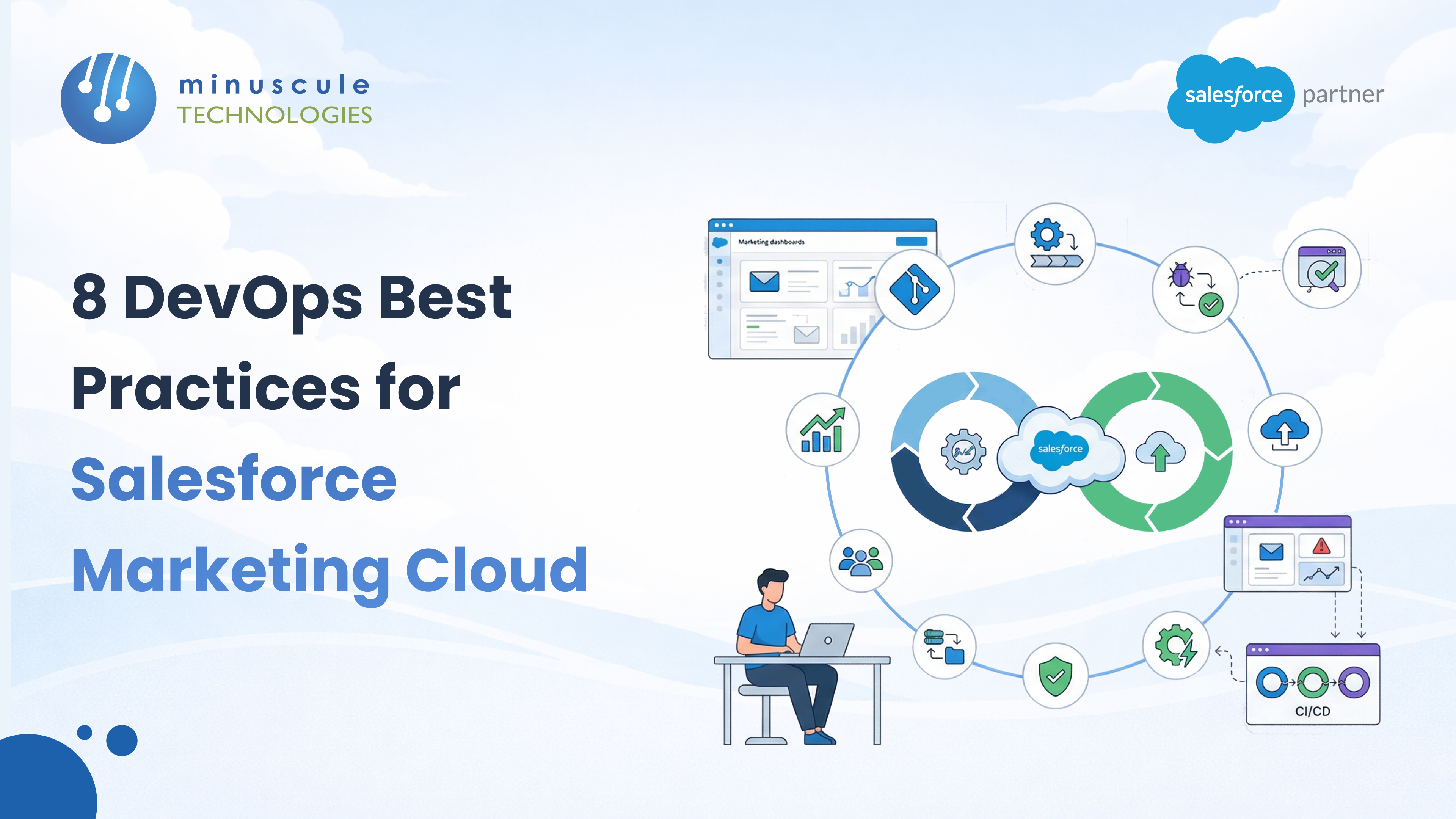 minuscule
TECHNOLOGIES

salesforce partner

8 DevOps Best Practices for Salesforce Marketing Cloud

Marketing dashboards

salesforce

CI/CD